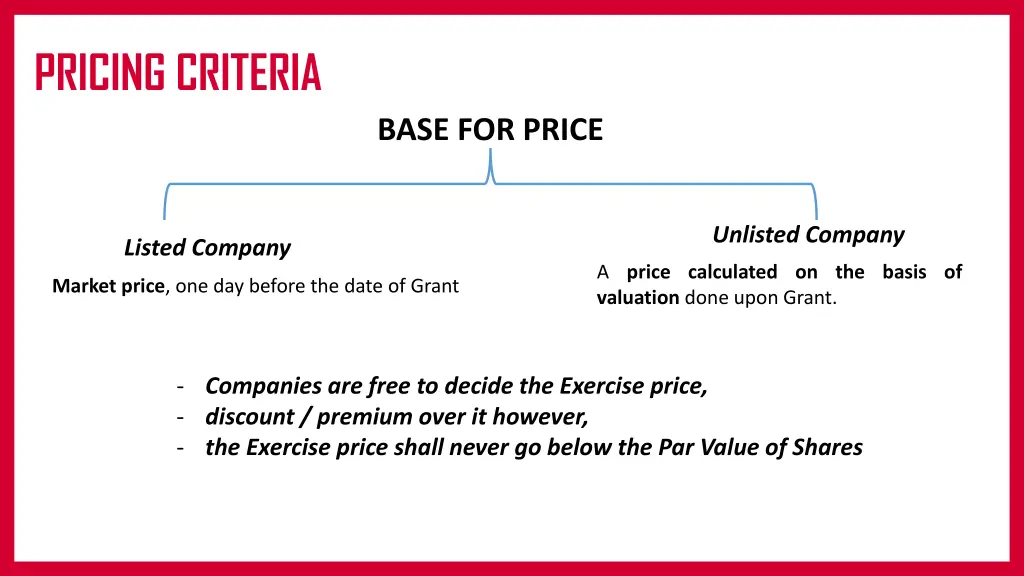 PRICING CRITERIA

BASE FOR PRICE

Listed Company

Market price, one day before the date of Grant

Unlisted Company

A price calculated on the basis of valuation done upon Grant.

- Companies are free to decide the Exercise price,
- discount / premium over it however,
- the Exercise price shall never go below the Par Value of Shares